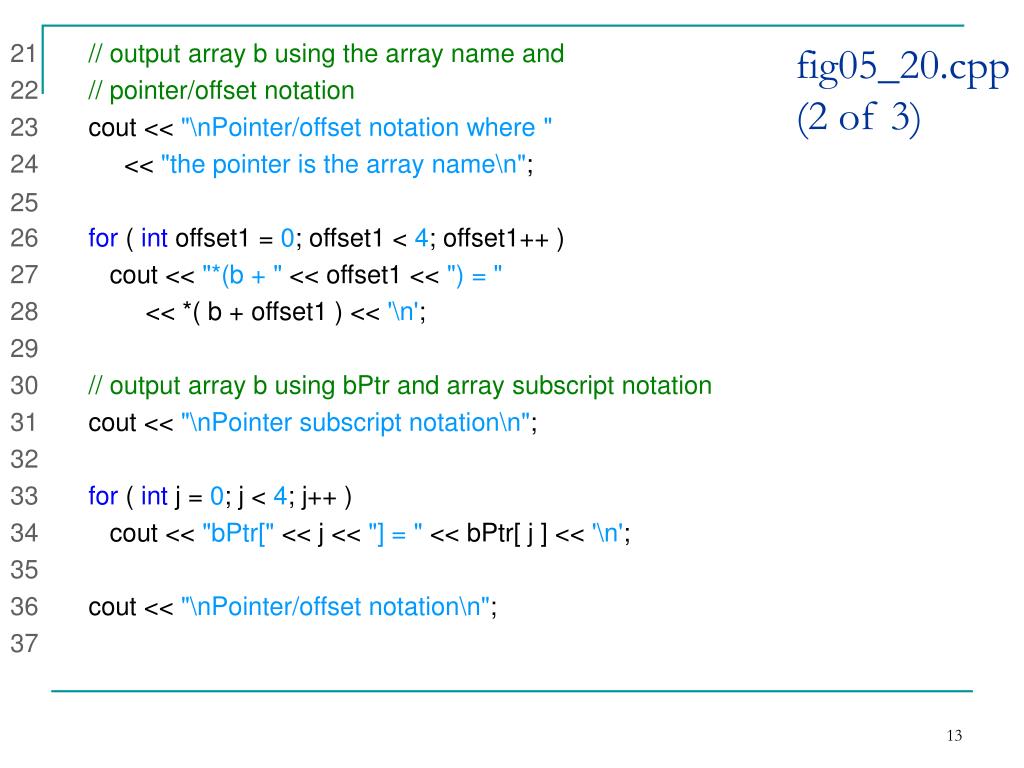 fig05_20.cpp
(2 of 3)

21 // output array b using the array name and
22 // pointer/offset notation
23 cout << "\nPointer/offset notation where "
24 << "the pointer is the array name\n";
25
26 for ( int offset1 = 0; offset1 < 4; offset1++ )
27 cout << "*(b + " << offset1 << ") = "
28 << *( b + offset1 ) << '\n';
29
30 // output array b using bPtr and array subscript notation
31 cout << "\nPointer subscript notation\n";
32
33 for ( int j = 0; j < 4; j++ )
34 cout << "bPtr[" << j << "] = " << bPtr[ j ] << '\n';
35
36 cout << "\nPointer/offset notation\n";
37

13